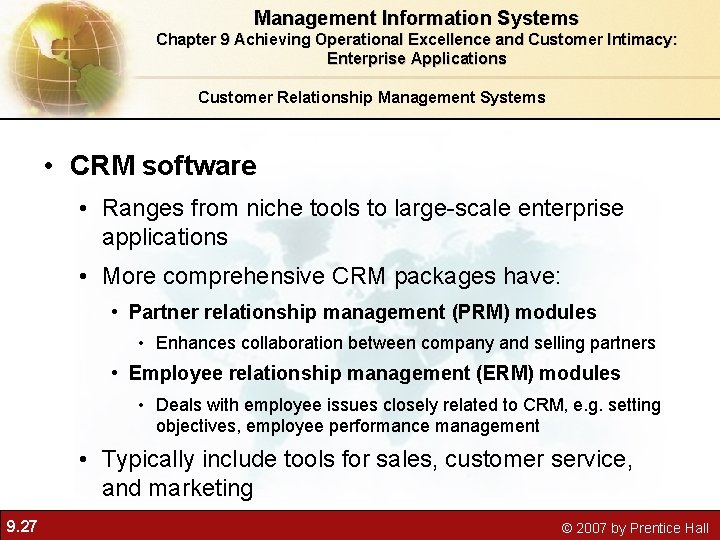 Management Information Systems
Chapter 9 Achieving Operational Excellence and Customer Intimacy: Enterprise Applications

Customer Relationship Management Systems

• CRM software
• Ranges from niche tools to large-scale enterprise applications
• More comprehensive CRM packages have:
• Partner relationship management (PRM) modules
• Enhances collaboration between company and selling partners
• Employee relationship management (ERM) modules
• Deals with employee issues closely related to CRM, e.g. setting objectives, employee performance management
• Typically include tools for sales, customer service, and marketing

9.27

© 2007 by Prentice Hall